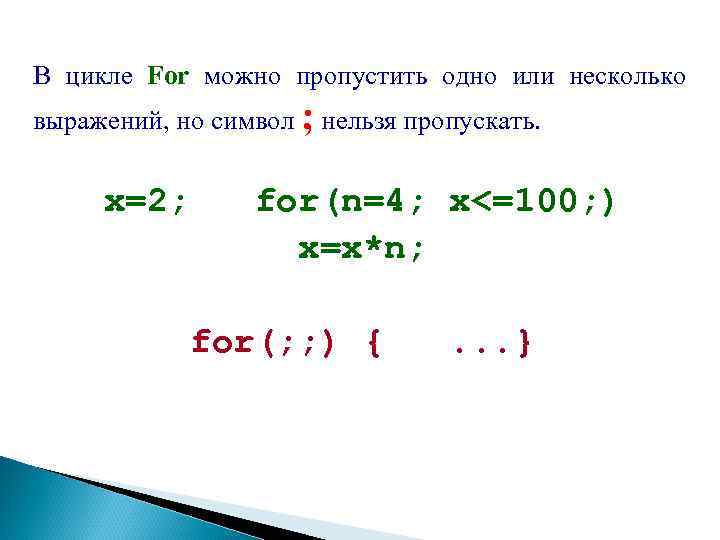 В цикле For можно пропустить одно или несколько выражений, но символ ; нельзя пропускать.

x=2;   for(n=4; x<=100;)
x=x*n;

for(;;) {   ...}